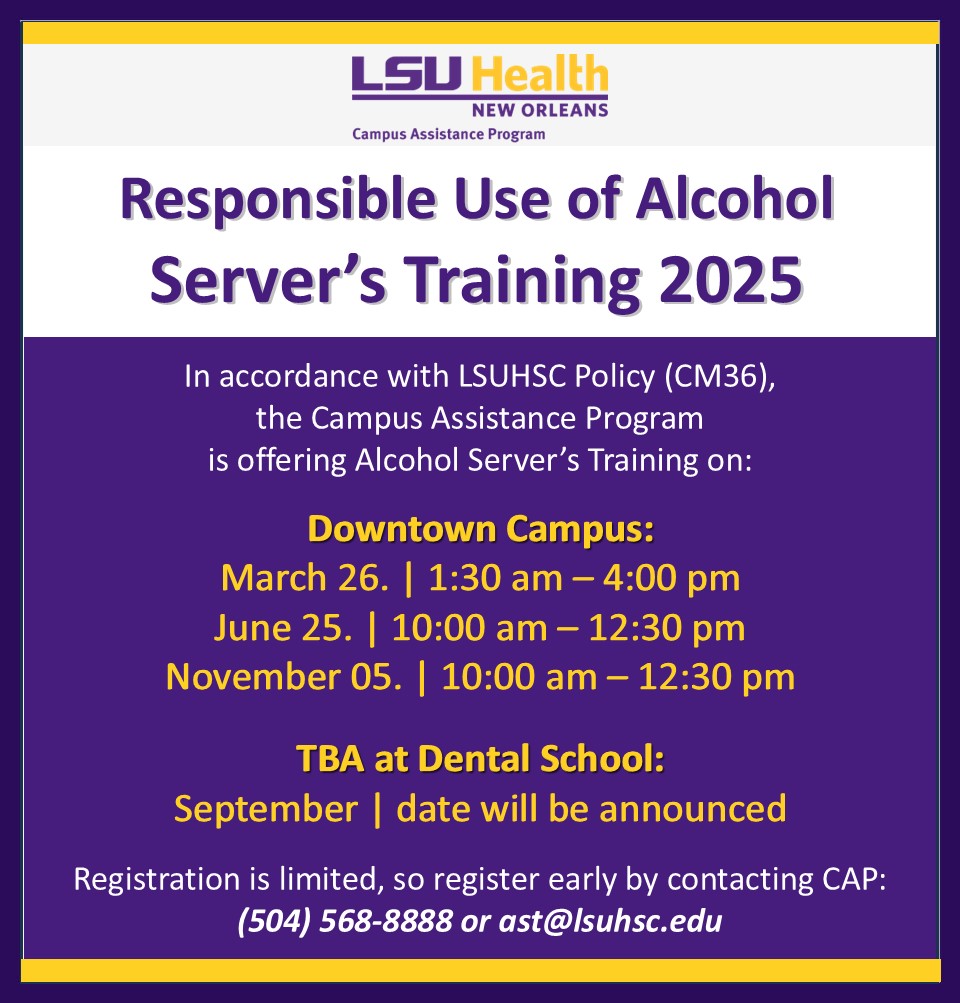 LSU Health
NEW ORLEANS
Campus Assistance Program

Responsible Use of Alcohol Server's Training 2025

In accordance with LSUHSC Policy (CM36), the Campus Assistance Program is offering Alcohol Server's Training on:

Downtown Campus:
March 26. | 1:30 am – 4:00 pm
June 25. | 10:00 am – 12:30 pm
November 05. | 10:00 am – 12:30 pm

TBA at Dental School:
September | date will be announced

Registration is limited, so register early by contacting CAP:
(504) 568-8888 or ast@lsuhsc.edu